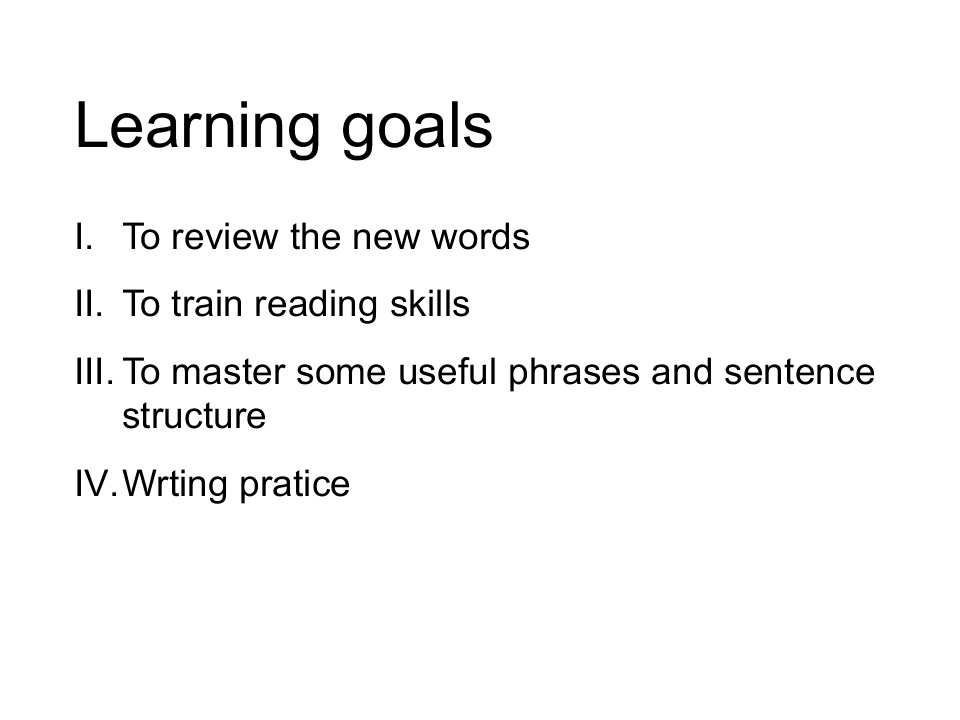 Learning goals

I. To review the new words

II. To train reading skills

III. To master some useful phrases and sentence structure

IV. Wrting pratice